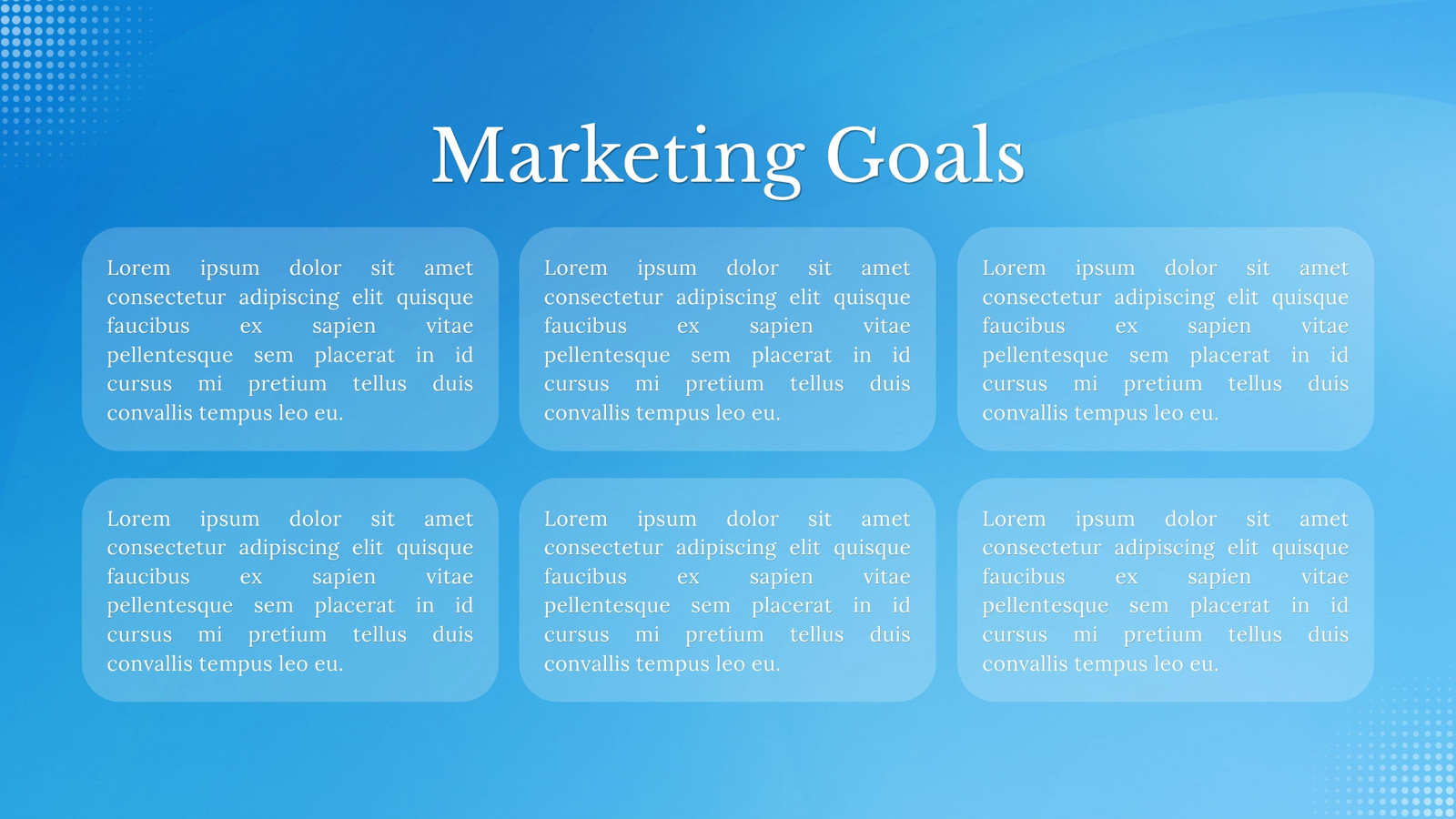 Marketing Goals

Lorem ipsum dolor sit amet consectetur adipiscing elit quisque faucibus ex sapien vitae pellentesque sem placerat in id cursus mi pretium tellus duis convallis tempus leo eu.

Lorem ipsum dolor sit amet consectetur adipiscing elit quisque faucibus ex sapien vitae pellentesque sem placerat in id cursus mi pretium tellus duis convallis tempus leo eu.

Lorem ipsum dolor sit amet consectetur adipiscing elit quisque faucibus ex sapien vitae pellentesque sem placerat in id cursus mi pretium tellus duis convallis tempus leo eu.

Lorem ipsum dolor sit amet consectetur adipiscing elit quisque faucibus ex sapien vitae pellentesque sem placerat in id cursus mi pretium tellus duis convallis tempus leo eu.

Lorem ipsum dolor sit amet consectetur adipiscing elit quisque faucibus ex sapien vitae pellentesque sem placerat in id cursus mi pretium tellus duis convallis tempus leo eu.

Lorem ipsum dolor sit amet consectetur adipiscing elit quisque faucibus ex sapien vitae pellentesque sem placerat in id cursus mi pretium tellus duis convallis tempus leo eu.